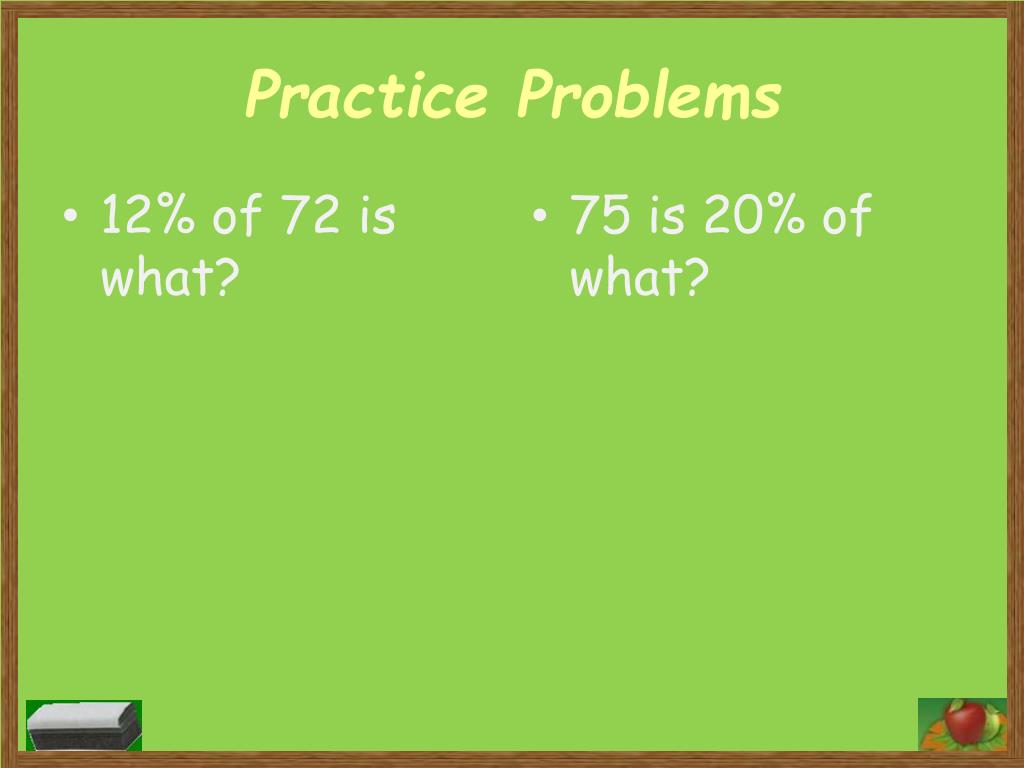 Practice Problems

• 12% of 72 is what?

• 75 is 20% of what?